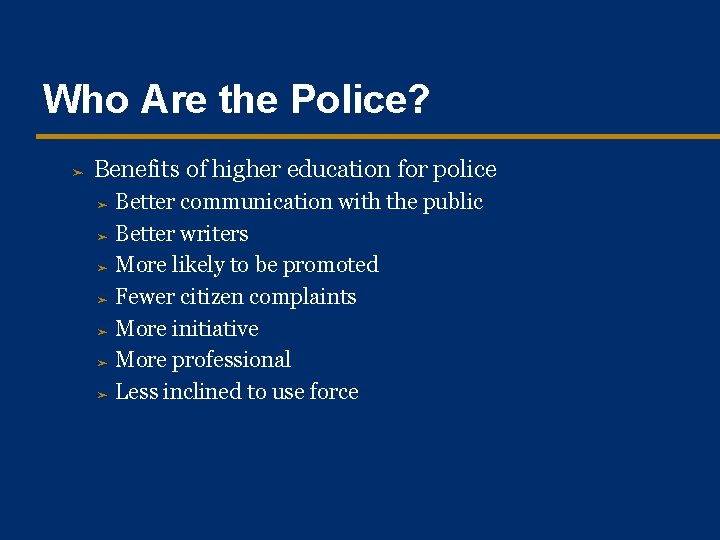 Who Are the Police?

➢ Benefits of higher education for police
  ➢ Better communication with the public
  ➢ Better writers
  ➢ More likely to be promoted
  ➢ Fewer citizen complaints
  ➢ More initiative
  ➢ More professional
  ➢ Less inclined to use force